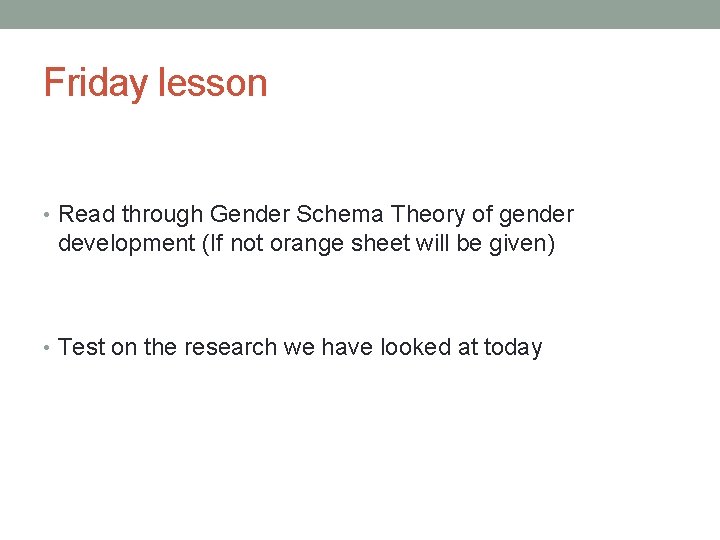 Friday lesson

• Read through Gender Schema Theory of gender development (If not orange sheet will be given)

• Test on the research we have looked at today